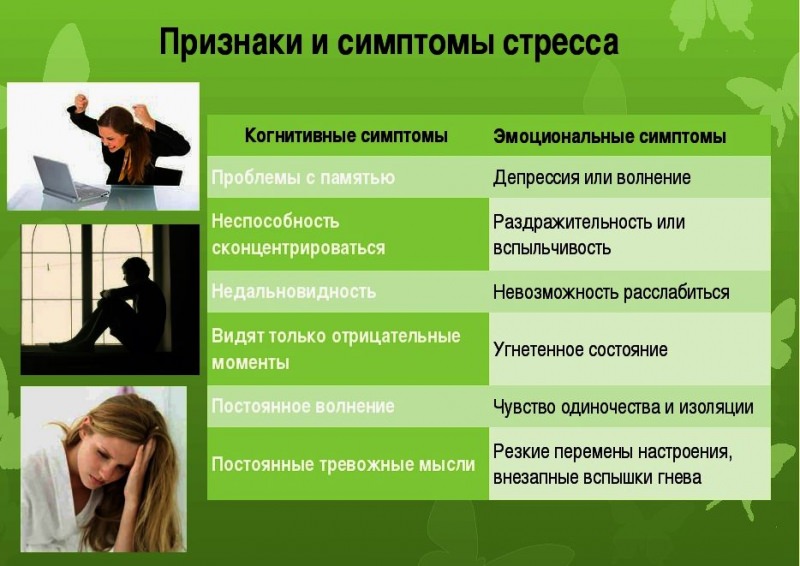 Признаки и симптомы стресса

| Когнитивные симптомы | Эмоциональные симптомы |
|---|---|
| Проблемы с памятью | Депрессия или волнение |
| Неспособность сконцентрироваться | Раздражительность или вспыльчивость |
| Недальновидность | Невозможность расслабиться |
| Видят только отрицательные моменты | Угнетенное состояние |
| Постоянное волнение | Чувство одиночества и изоляции |
| Постоянные тревожные мысли | Резкие перемены настроения, внезапные вспышки гнева |